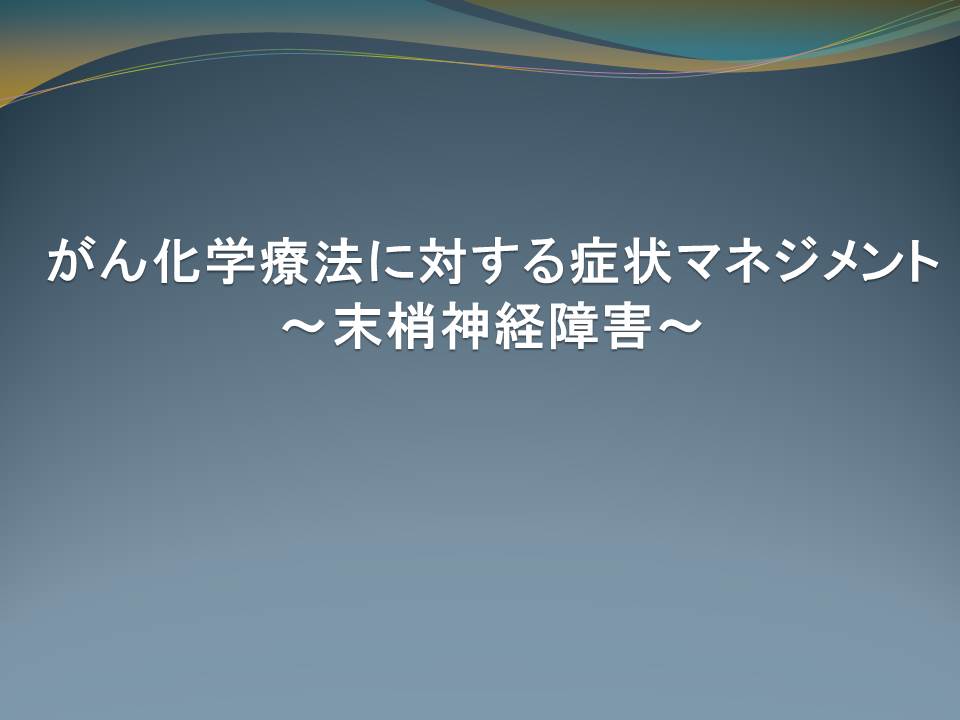 がん化学療法に対する症状マネジメント
～末梢神経障害～